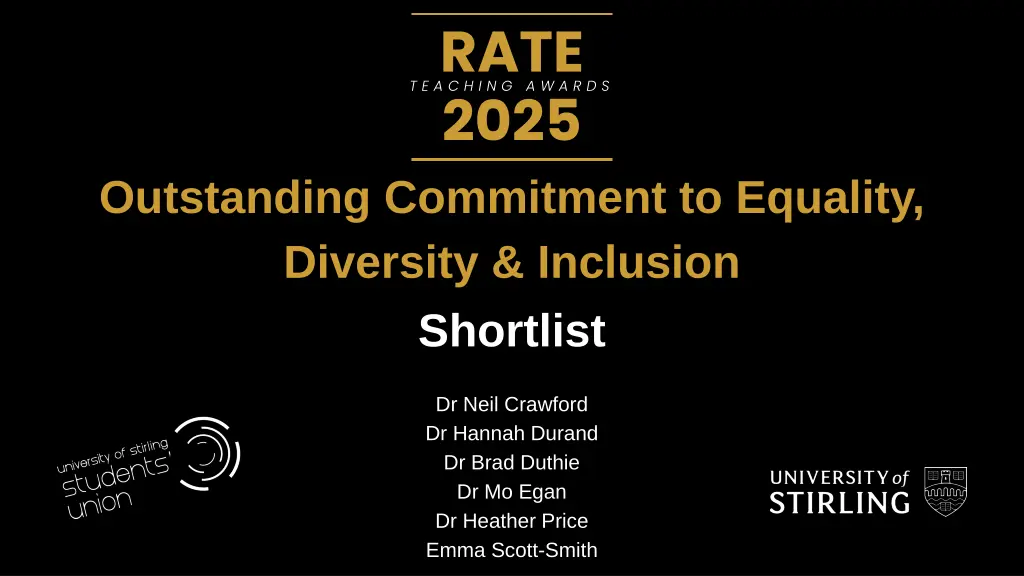 RATE
TEACHING AWARDS
2025

Outstanding Commitment to Equality, Diversity & Inclusion

Shortlist

Dr Neil Crawford
Dr Hannah Durand
Dr Brad Duthie
Dr Mo Egan
Dr Heather Price
Emma Scott-Smith

university of stirling students' union

UNIVERSITY of STIRLING